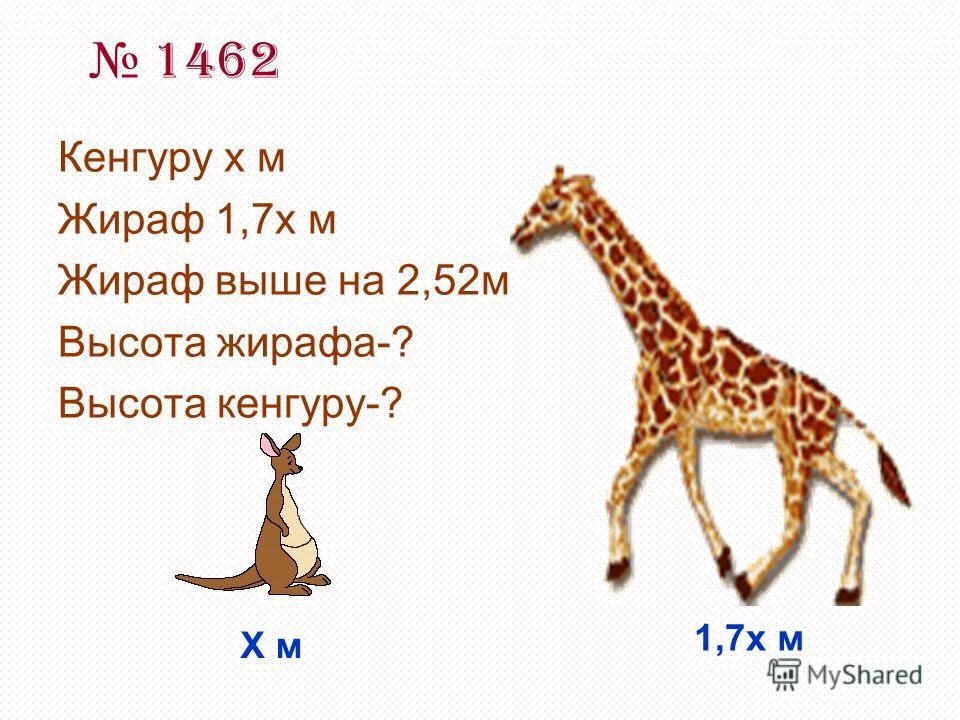 № 1462

Кенгуру х м

Жираф 1,7х м

Жираф выше на 2,52м

Высота жирафа-?

Высота кенгуру-?

Х м

1,7х м

MyShared